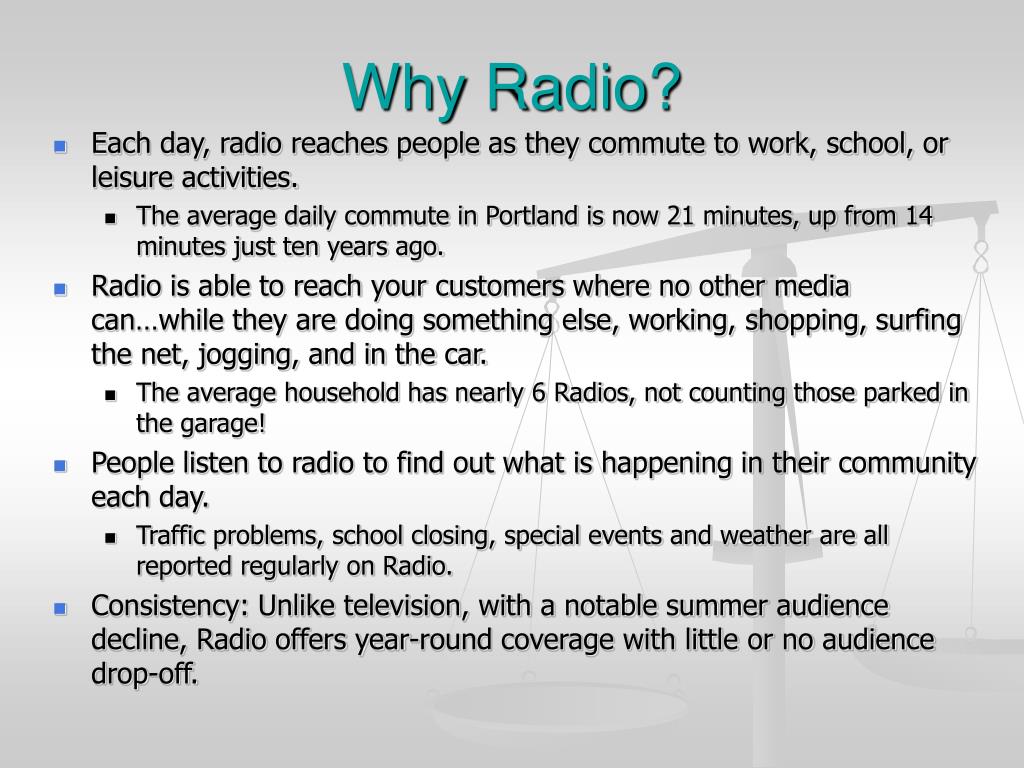 Why Radio?

- Each day, radio reaches people as they commute to work, school, or leisure activities.
  - The average daily commute in Portland is now 21 minutes, up from 14 minutes just ten years ago.
- Radio is able to reach your customers where no other media can…while they are doing something else, working, shopping, surfing the net, jogging, and in the car.
  - The average household has nearly 6 Radios, not counting those parked in the garage!
- People listen to radio to find out what is happening in their community each day.
  - Traffic problems, school closing, special events and weather are all reported regularly on Radio.
- Consistency: Unlike television, with a notable summer audience decline, Radio offers year-round coverage with little or no audience drop-off.